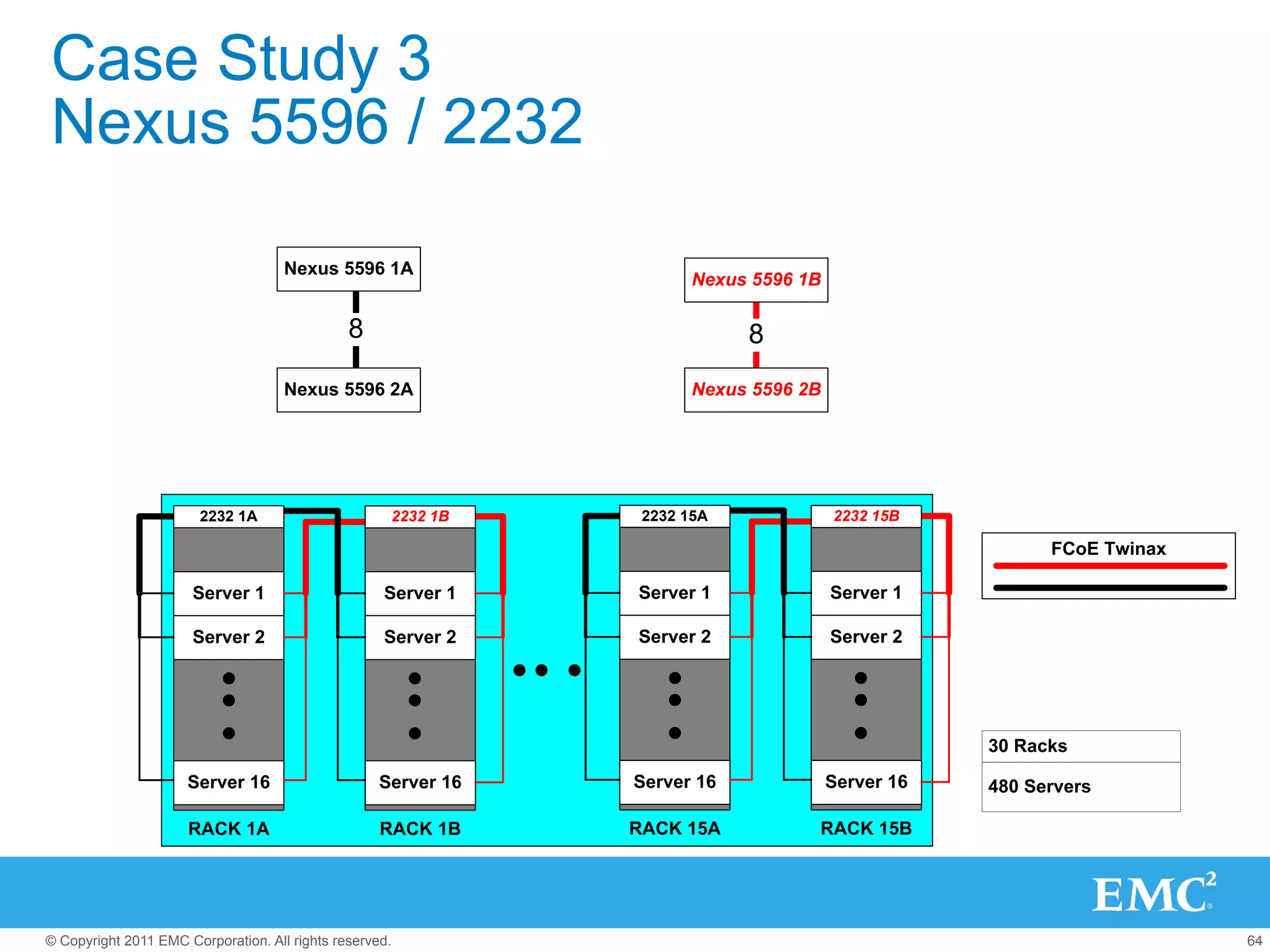 Case Study 3
Nexus 5596 / 2232

Nexus 5596 1A
8
Nexus 5596 2A

Nexus 5596 1B
8
Nexus 5596 2B

2232 1A
Server 1
Server 2
Server 16
RACK 1A

2232 1B
Server 1
Server 2
Server 16
RACK 1B

2232 15A
Server 1
Server 2
Server 16
RACK 15A

2232 15B
Server 1
Server 2
Server 16
RACK 15B

FCoE Twinax

30 Racks
480 Servers

EMC$^2$

© Copyright 2011 EMC Corporation. All rights reserved.

64